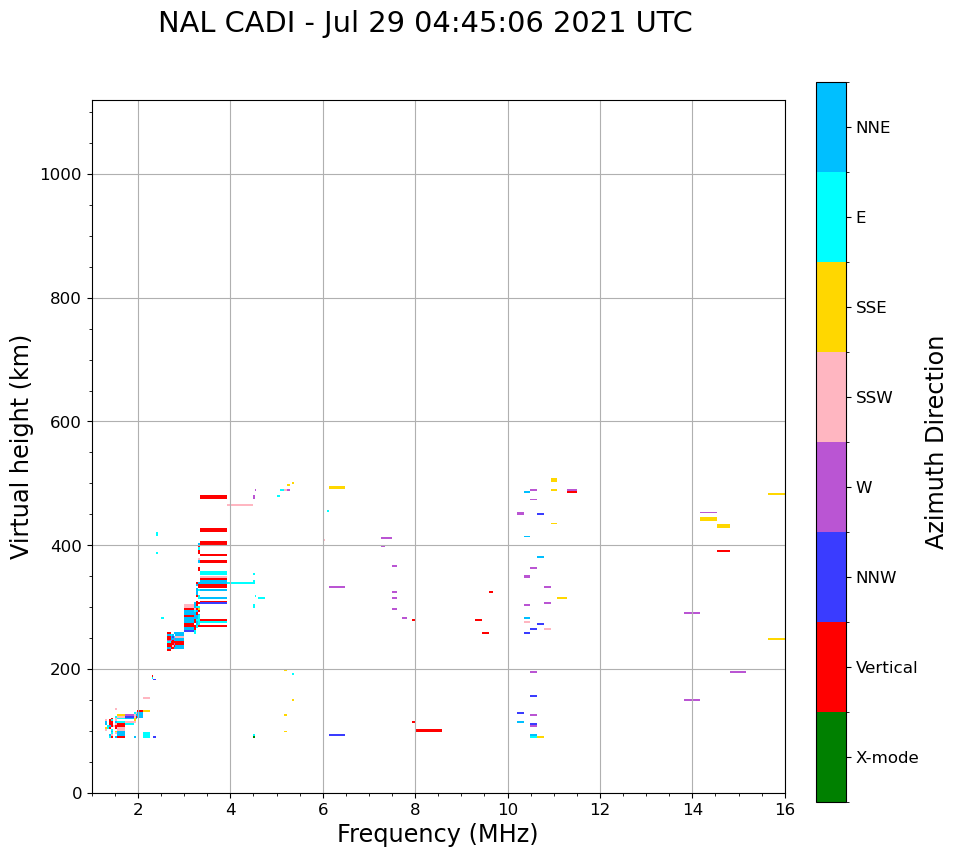 NAL CADI - Jul 29 04:45:06 2021 UTC

Virtual height (km)

1000
800
600
400
200
0

2
4
6
8
10
12
14
16

Frequency (MHz)

NNE
E
SSE
SSW
W
NNW
Vertical
X-mode

Azimuth Direction